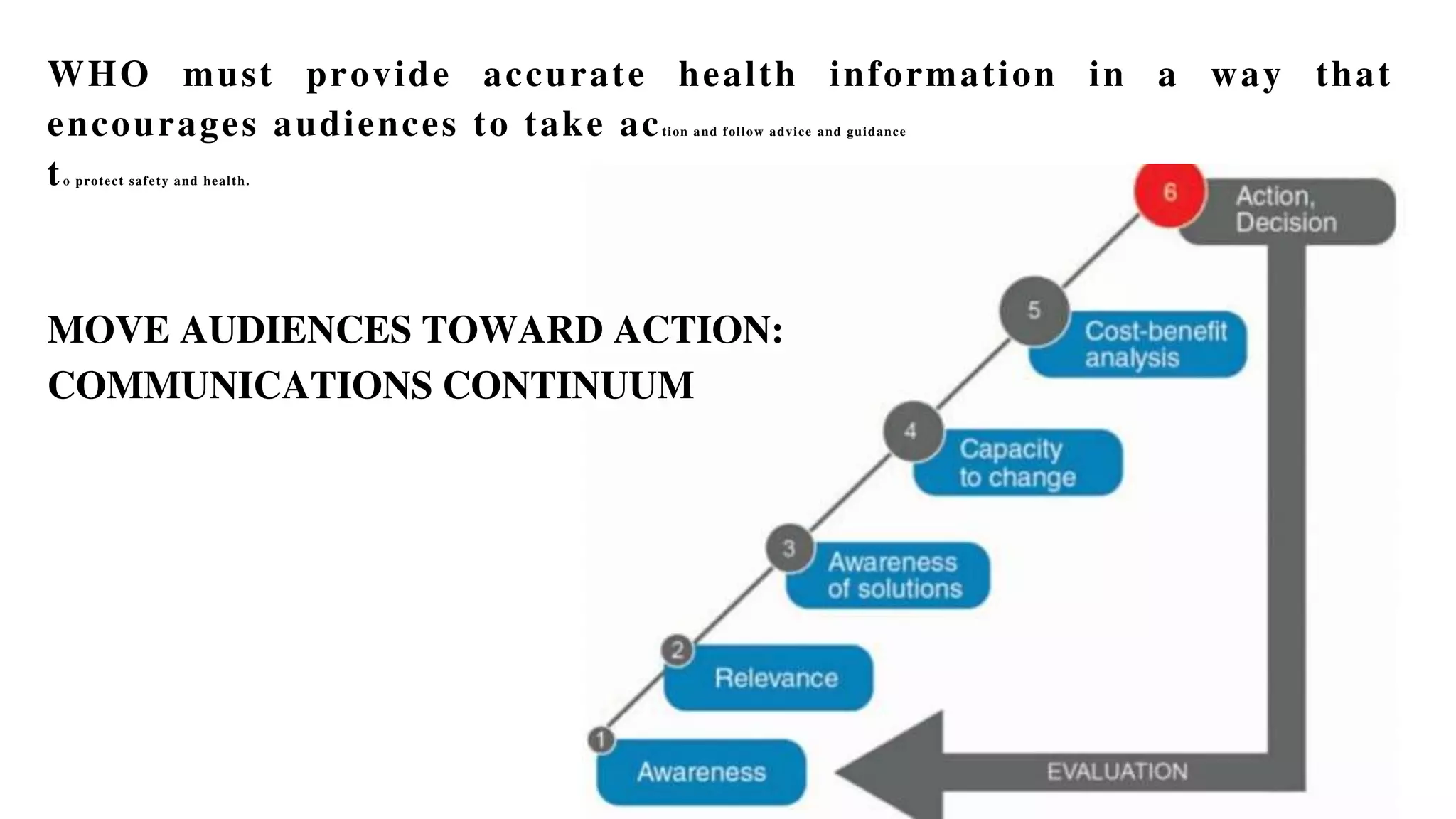 WHO must provide accurate health information in a way that encourages audiences to take action and follow advice and guidance to protect safety and health.

MOVE AUDIENCES TOWARD ACTION: COMMUNICATIONS CONTINUUM

6 Action, Decision

5 Cost-benefit analysis

4 Capacity to change

3 Awareness of solutions

2 Relevance

1 Awareness

EVALUATION